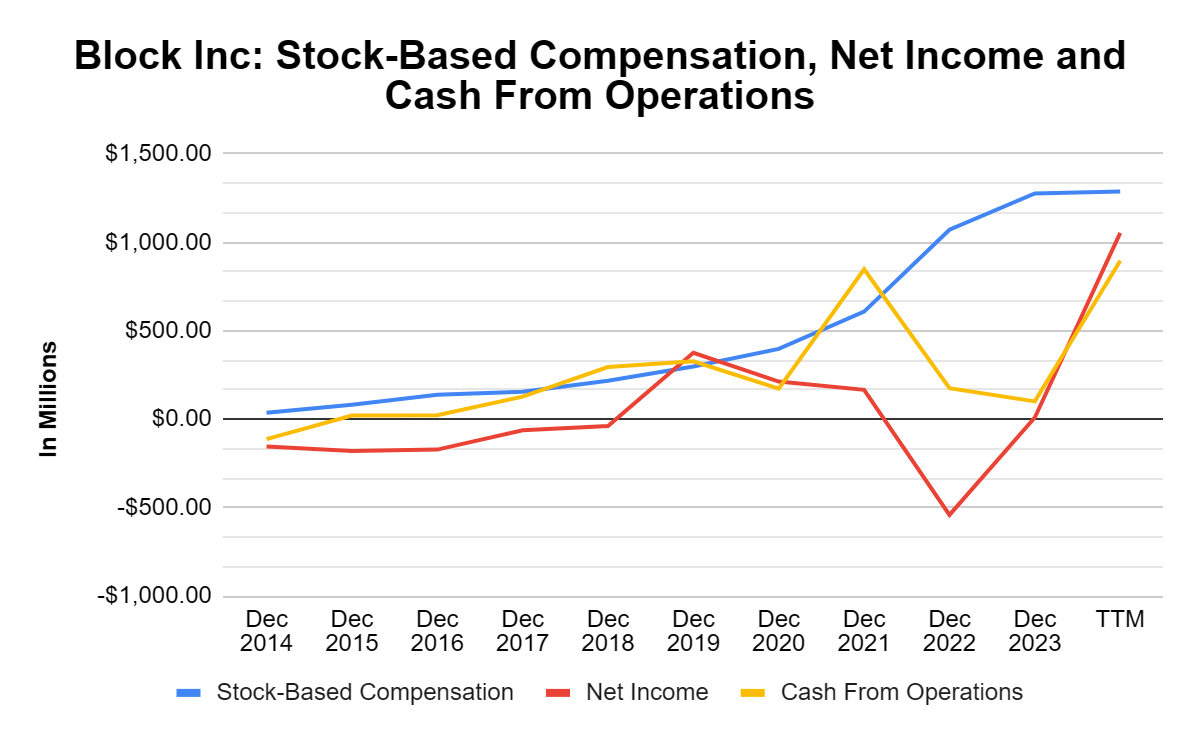 Block Inc: Stock-Based Compensation, Net Income and Cash From Operations

In Millions

$1,500.00
$1,000.00
$500.00
$0.00
-$500.00
-$1,000.00

Dec 2014
Dec 2015
Dec 2016
Dec 2017
Dec 2018
Dec 2019
Dec 2020
Dec 2021
Dec 2022
Dec 2023
TTM

Stock-Based Compensation
Net Income
Cash From Operations